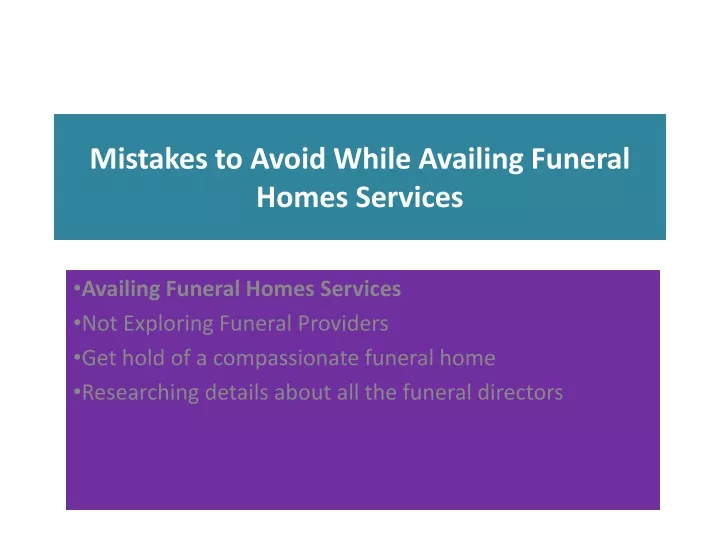 Mistakes to Avoid While Availing Funeral Homes Services

•Availing Funeral Homes Services
•Not Exploring Funeral Providers
•Get hold of a compassionate funeral home
•Researching details about all the funeral directors